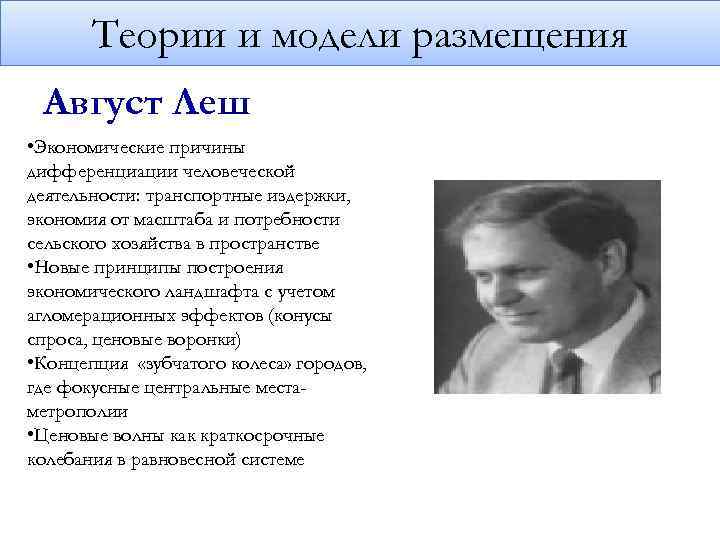 Теории и модели размещения

Август Леш

•Экономические причины дифференциации человеческой деятельности: транспортные издержки, экономия от масштаба и потребности сельского хозяйства в пространстве
•Новые принципы построения экономического ландшафта с учетом агломерационных эффектов (конусы спроса, ценовые воронки)
•Концепция «зубчатого колеса» городов, где фокусные центральные места-метрополии
•Ценовые волны как краткосрочные колебания в равновесной системе